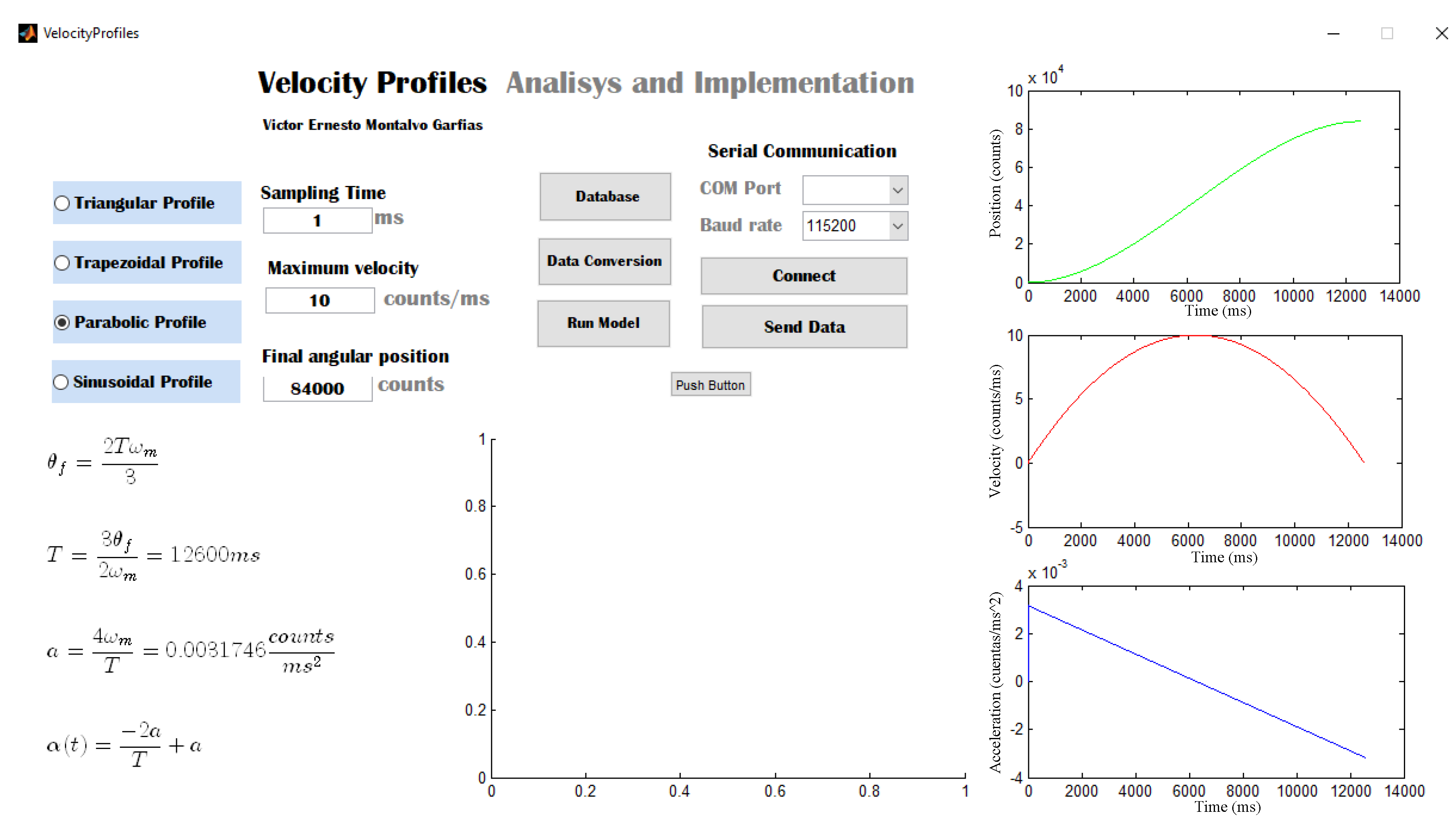 VelocityProfiles

Velocity Profiles Analisys and Implementation

Victor Ernesto Montalvo Garfias

Triangular Profile

Trapezoidal Profile

Parabolic Profile

Sinusoidal Profile

Sampling Time
1 ms

Maximum velocity
10 counts/ms

Final angular position
84000 counts

Database

Data Conversion

Run Model

Serial Communication

COM Port

Baud rate 115200

Connect

Send Data

Push Button

$\theta_f = \frac{2T\omega_m}{3}$

$T = \frac{3\theta_f}{2\omega_m} = 12600ms$

$a = \frac{4\omega_m}{T} = 0.0031746\frac{counts}{ms^2}$

$\alpha(t) = \frac{-2a}{T} + a$

1
0.8
0.6
0.4
0.2
0
0 0.2 0.4 0.6 0.8 1

x $10^4$
10
8
6
4
2
0
Position (counts)
0 2000 4000 6000 8000 10000 12000 14000
Time (ms)

10
5
0
-5
Velocity (counts/ms)
0 2000 4000 6000 8000 10000 12000 14000
Time (ms)

x $10^{-3}$
4
2
0
-2
-4
Acceleration (cuentas/ms^2)
0 2000 4000 6000 8000 10000 12000 14000
Time (ms)